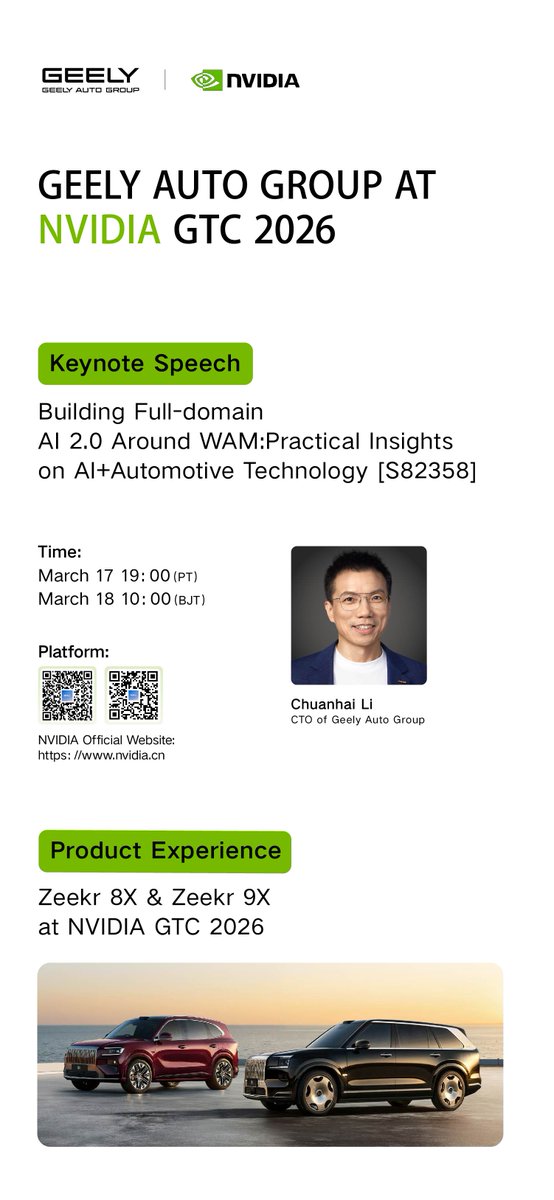 GEELY
GEELY AUTO GROUP

NVIDIA

GEELY AUTO GROUP AT NVIDIA GTC 2026

Keynote Speech

Building Full-domain AI 2.0 Around WAM:Practical Insights on AI+Automotive Technology [S82358]

Time:
March 17 19:00 (PT)
March 18 10:00 (BJT)

Platform:

NVIDIA Official Website:
https: //www.nvidia.cn

Chuanhai Li
CTO of Geely Auto Group

Product Experience

Zeekr 8X & Zeekr 9X at NVIDIA GTC 2026